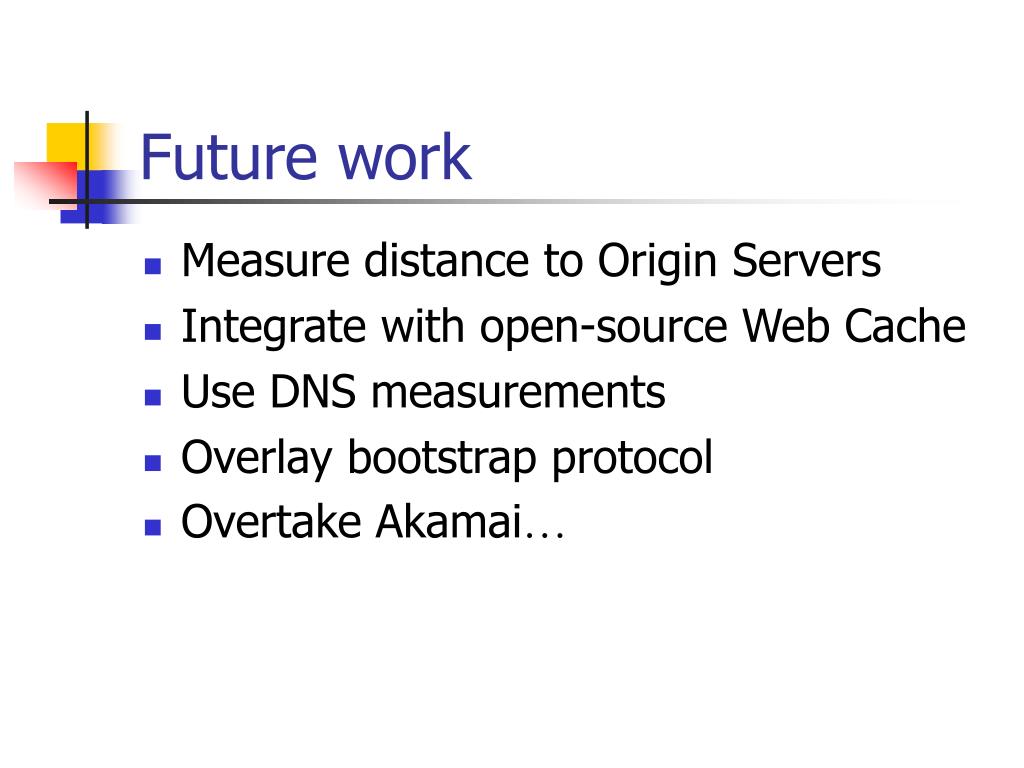 Future work

- Measure distance to Origin Servers
- Integrate with open-source Web Cache
- Use DNS measurements
- Overlay bootstrap protocol
- Overtake Akamai…